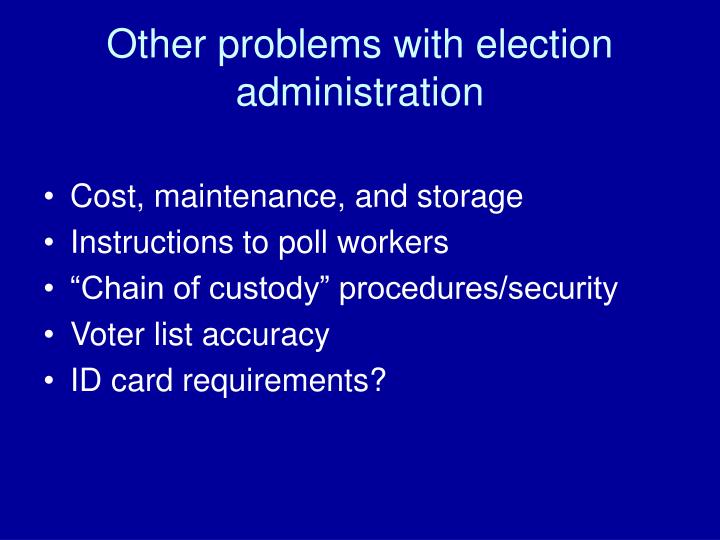 Other problems with election administration

• Cost, maintenance, and storage
• Instructions to poll workers
• “Chain of custody” procedures/security
• Voter list accuracy
• ID card requirements?